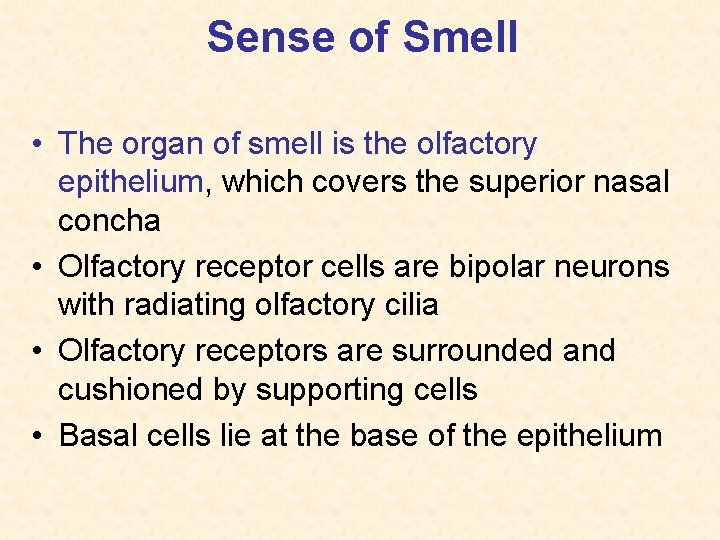 Sense of Smell

• The organ of smell is the olfactory epithelium, which covers the superior nasal concha

• Olfactory receptor cells are bipolar neurons with radiating olfactory cilia

• Olfactory receptors are surrounded and cushioned by supporting cells

• Basal cells lie at the base of the epithelium